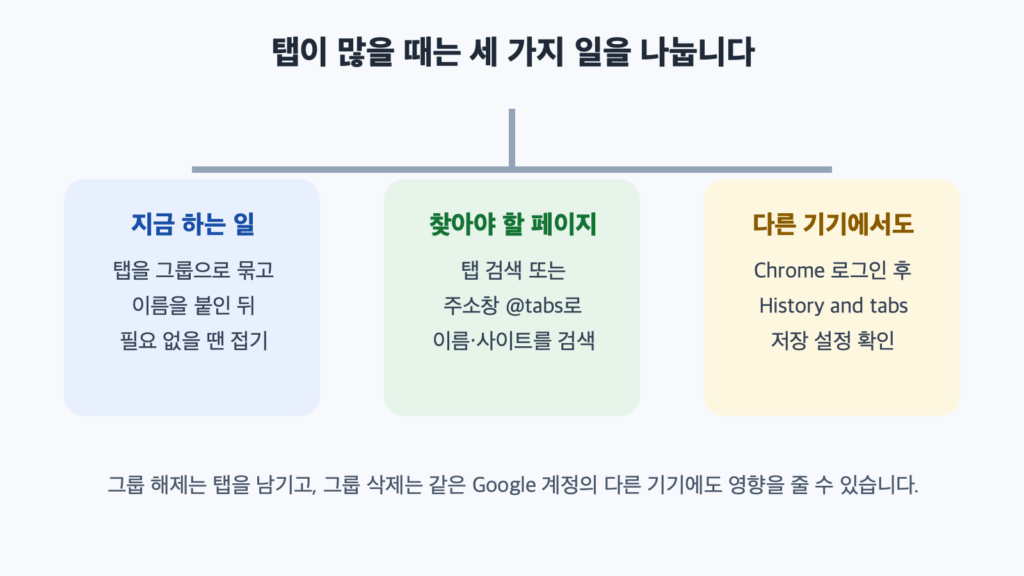 탭이 많을 때는 세 가지 일을 나눕니다

지금 하는 일

탭을 그룹으로 묶고
이름을 붙인 뒤
필요 없을 땐 접기

찾아야 할 페이지

탭 검색 또는
주소창 @tabs로
이름·사이트를 검색

다른 기기에서도

Chrome 로그인 후
History and tabs
저장 설정 확인

그룹 해제는 탭을 남기고, 그룹 삭제는 같은 Google 계정의 다른 기기에도 영향을 줄 수 있습니다.